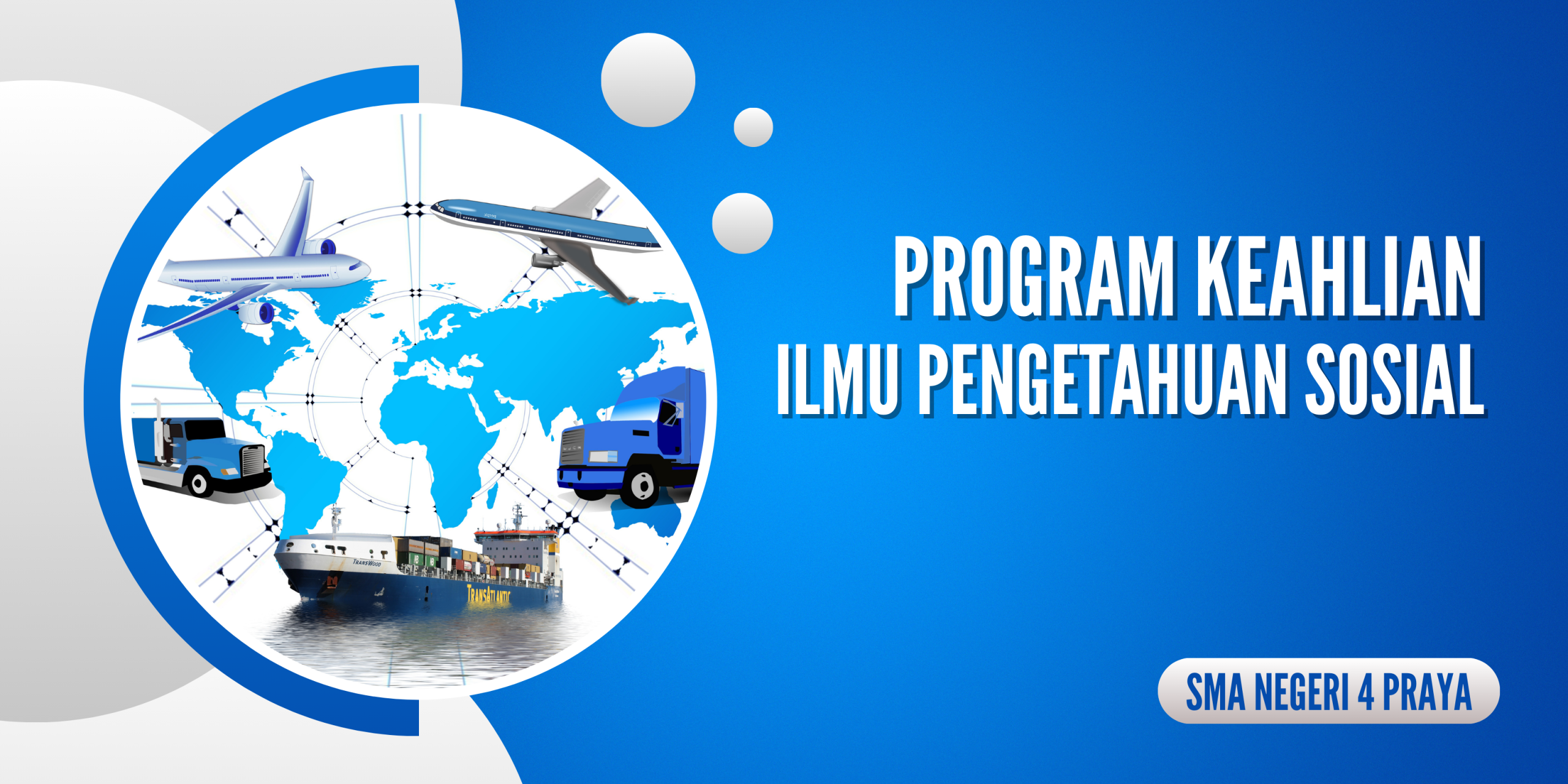 TRANSWOOD
TRANSATLANTIC

PROGRAM KEAHLIAN
ILMU PENGETAHUAN SOSIAL

SMA NEGERI 4 PRAYA